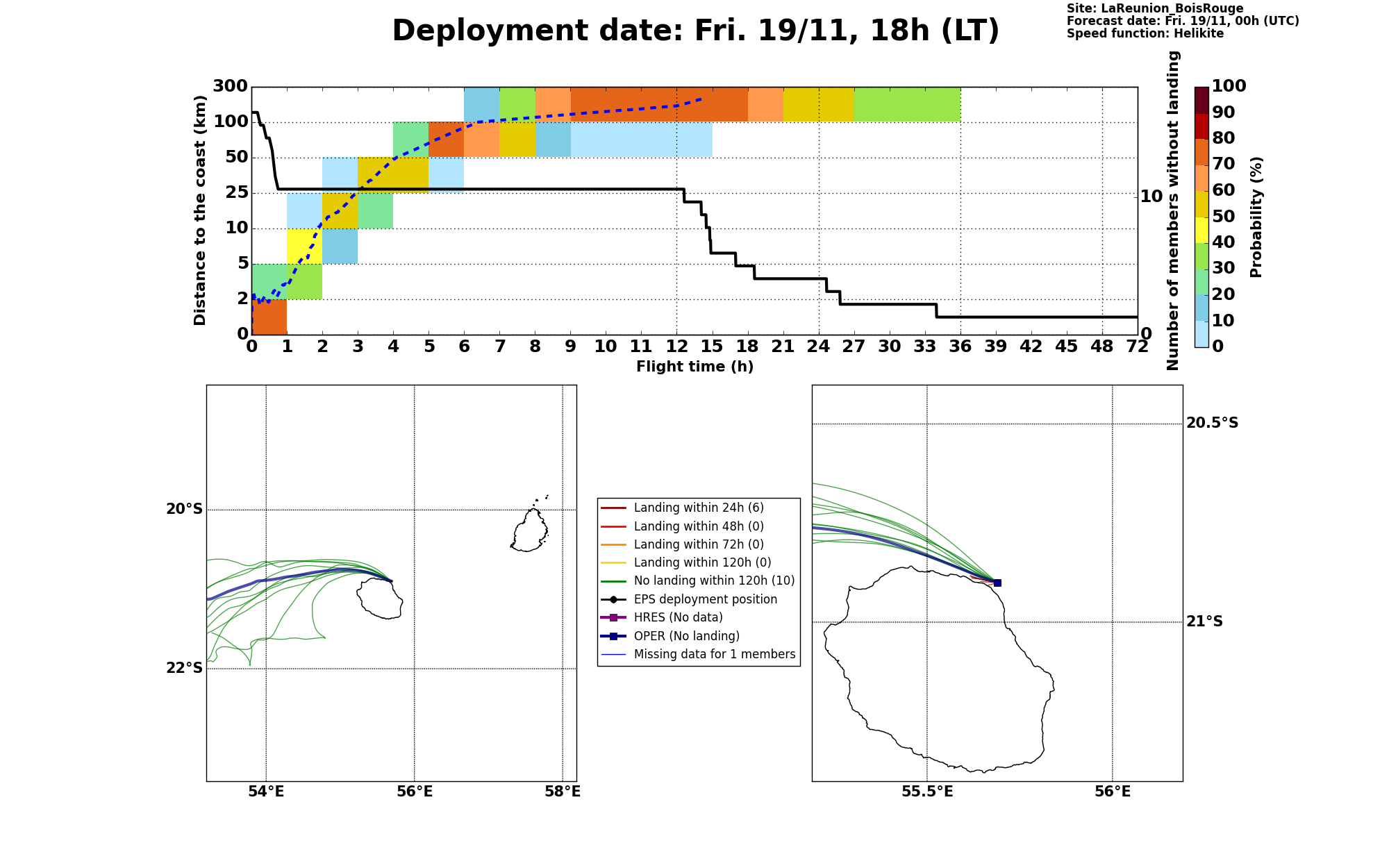 Deployment date: Fri. 19/11, 18h (LT)

Site: LaReunion_BoisRouge
Forecast date: Fri. 19/11, 00h (UTC)
Speed function: Helikite

Distance to the coast (km)
300
100
50
25
10
5
2
0

0 1 2 3 4 5 6 7 8 9 10 11 12 15 18 21 24 27 30 33 36 39 42 45 48 72
Flight time (h)

Number of members without landing
10
0

Probability (%)
100
90
80
70
60
50
40
30
20
10
0

20°S
22°S
54°E
56°E
58°E

Landing within 24h (6)
Landing within 48h (0)
Landing within 72h (0)
Landing within 120h (0)
No landing within 120h (10)
EPS deployment position
HRES (No data)
OPER (No landing)
Missing data for 1 members

20.5°S
21°S
55.5°E
56°E